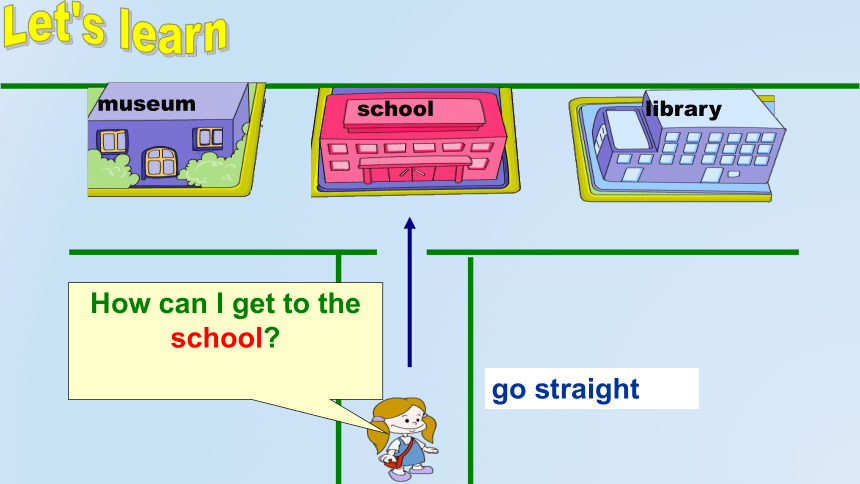 Let's learn

museum

school

library

How can I get to the school?

go straight